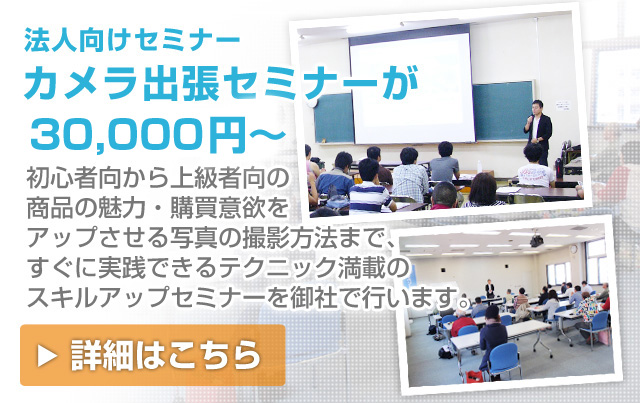 法人向けセミナー
カメラ出張セミナーが
30,000円～

初心者向から上級者向の商品の魅力・購買意欲をアップさせる写真の撮影方法まで、すぐに実践できるテクニック満載のスキルアップセミナーを御社で行います。

▶ 詳細はこちら